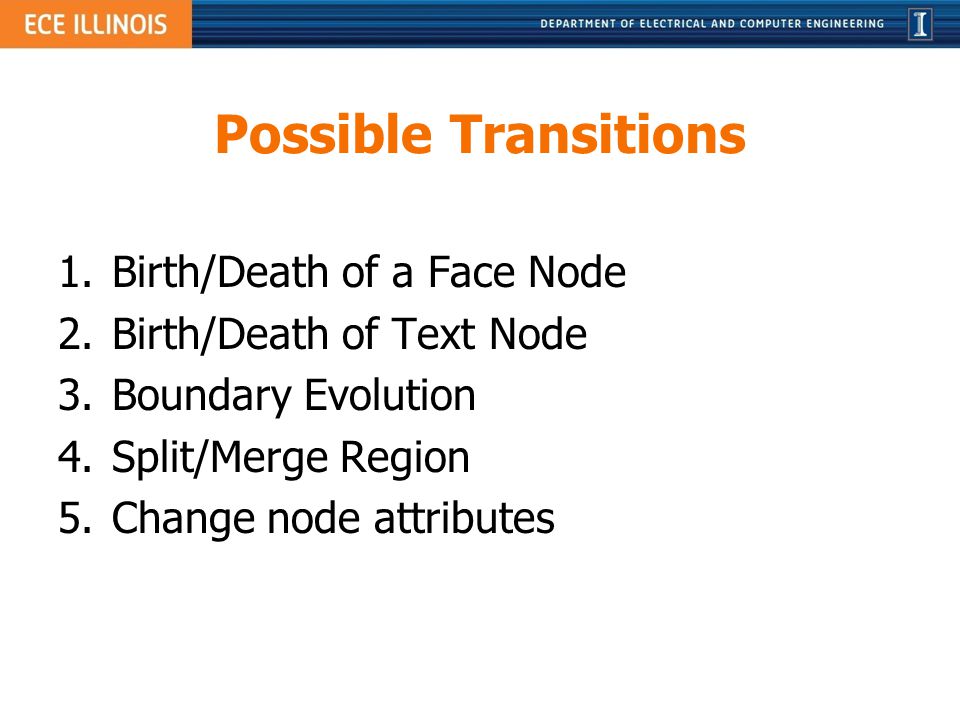 ECE ILLINOIS

DEPARTMENT OF ELECTRICAL AND COMPUTER ENGINEERING

I

Possible Transitions

1. Birth/Death of a Face Node
2. Birth/Death of Text Node
3. Boundary Evolution
4. Split/Merge Region
5. Change node attributes